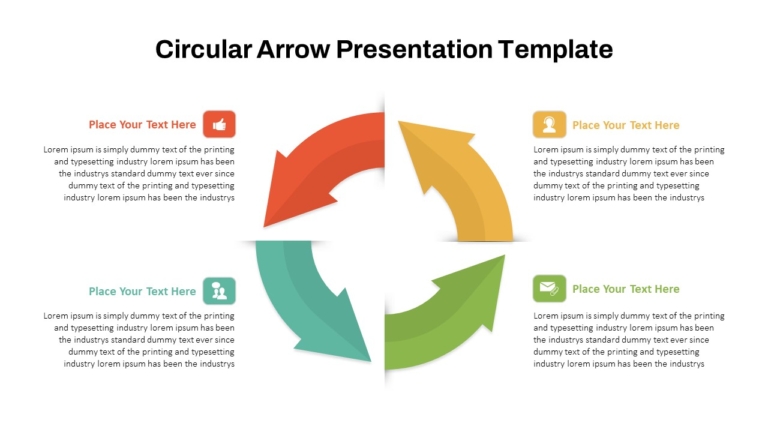 Circular Arrow Presentation Template

Place Your Text Here

Lorem ipsum is simply dummy text of the printing and typesetting industry lorem ipsum has been the industrys standard dummy text ever since dummy text of the printing and typesetting industry lorem ipsum has been the industrys

Place Your Text Here

Lorem ipsum is simply dummy text of the printing and typesetting industry lorem ipsum has been the industrys standard dummy text ever since dummy text of the printing and typesetting industry lorem ipsum has been the industrys

Place Your Text Here

Lorem ipsum is simply dummy text of the printing and typesetting industry lorem ipsum has been the industrys standard dummy text ever since dummy text of the printing and typesetting industry lorem ipsum has been the industrys

Place Your Text Here

Lorem ipsum is simply dummy text of the printing and typesetting industry lorem ipsum has been the industrys standard dummy text ever since dummy text of the printing and typesetting industry lorem ipsum has been the industrys